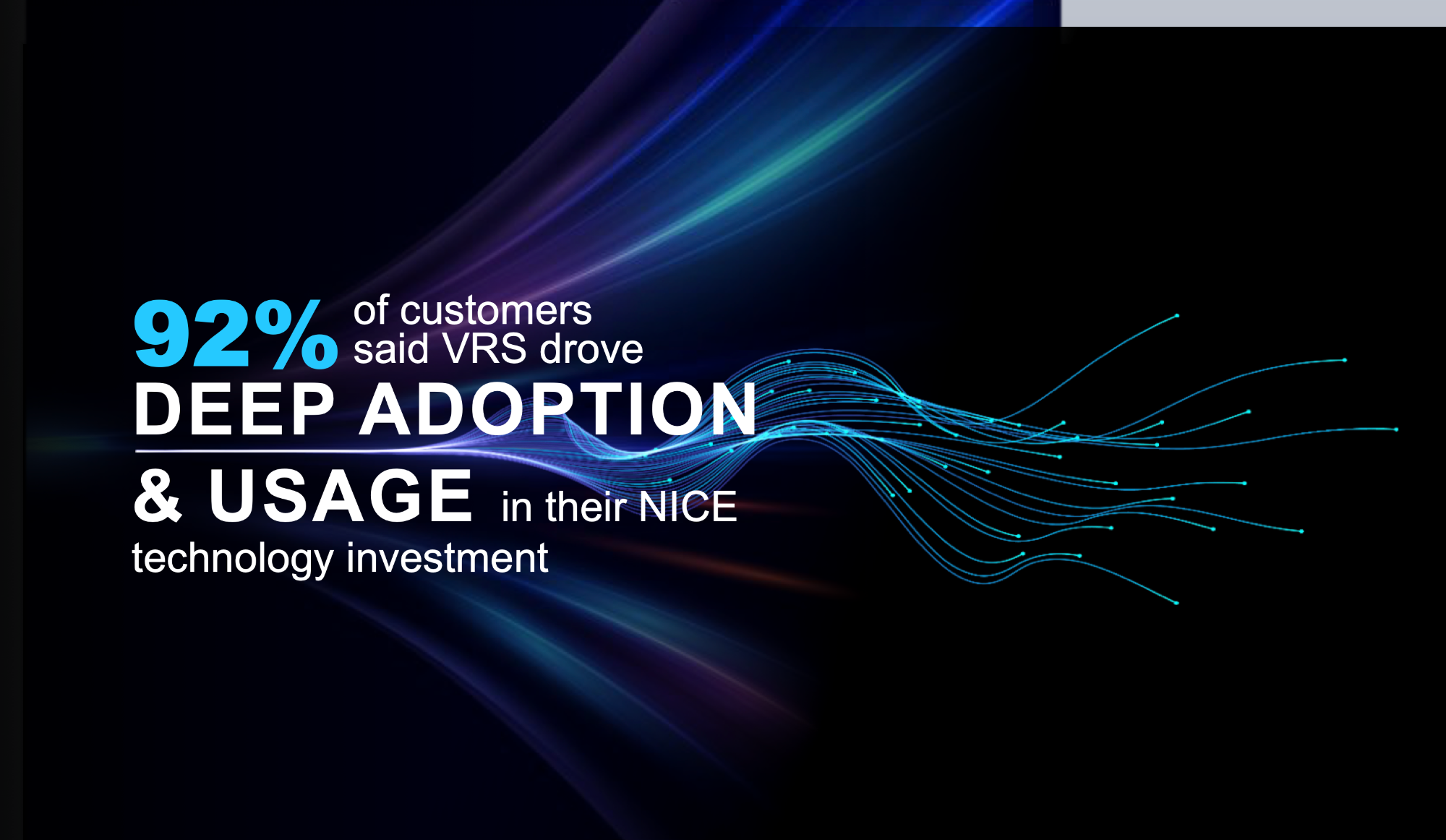 92% of customers said VRS drove
DEEP ADOPTION
& USAGE in their NICE technology investment